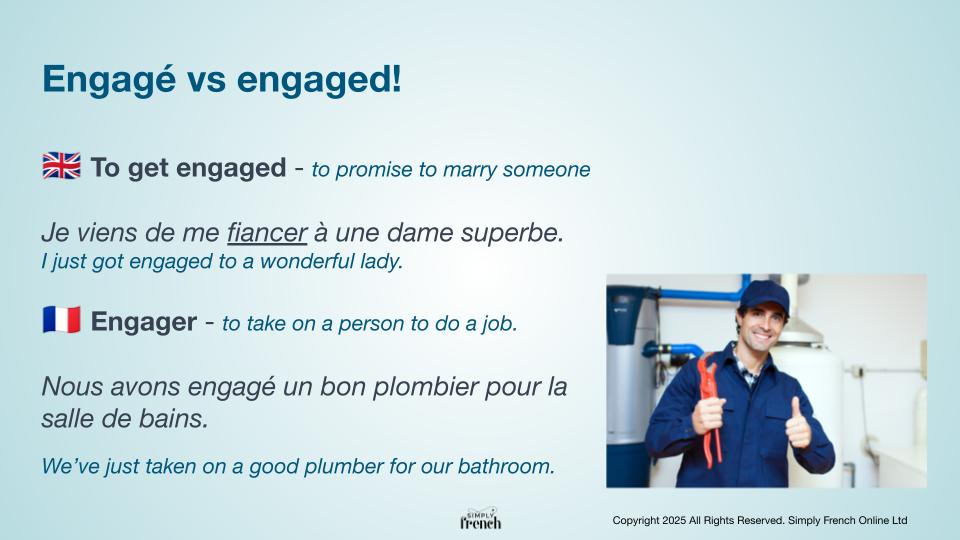 Engagé vs engaged!

🇬🇧 To get engaged - to promise to marry someone

Je viens de me fiancer à une dame superbe.
I just got engaged to a wonderful lady.

🇫🇷 Engager - to take on a person to do a job.

Nous avons engagé un bon plombier pour la salle de bains.

We've just taken on a good plumber for our bathroom.

SIMPLY french

Copyright 2025 All Rights Reserved. Simply French Online Ltd